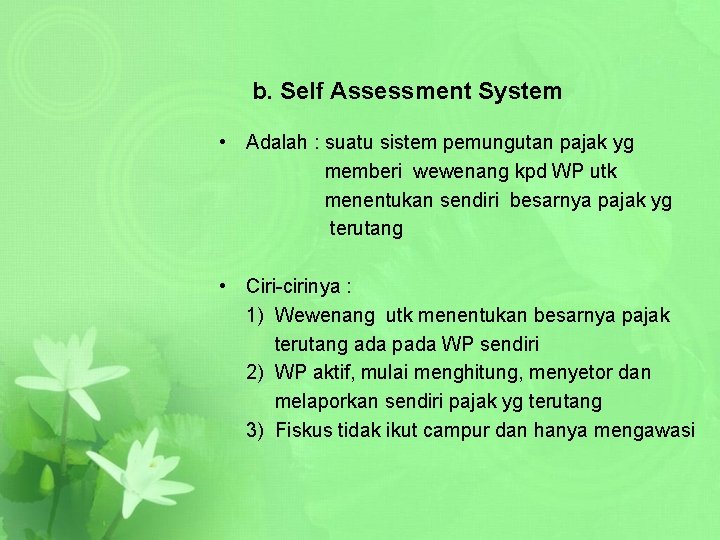 b. Self Assessment System

• Adalah : suatu sistem pemungutan pajak yg memberi wewenang kpd WP utk menentukan sendiri besarnya pajak yg terutang

• Ciri-cirinya :
1) Wewenang utk menentukan besarnya pajak terutang ada pada WP sendiri
2) WP aktif, mulai menghitung, menyetor dan melaporkan sendiri pajak yg terutang
3) Fiskus tidak ikut campur dan hanya mengawasi